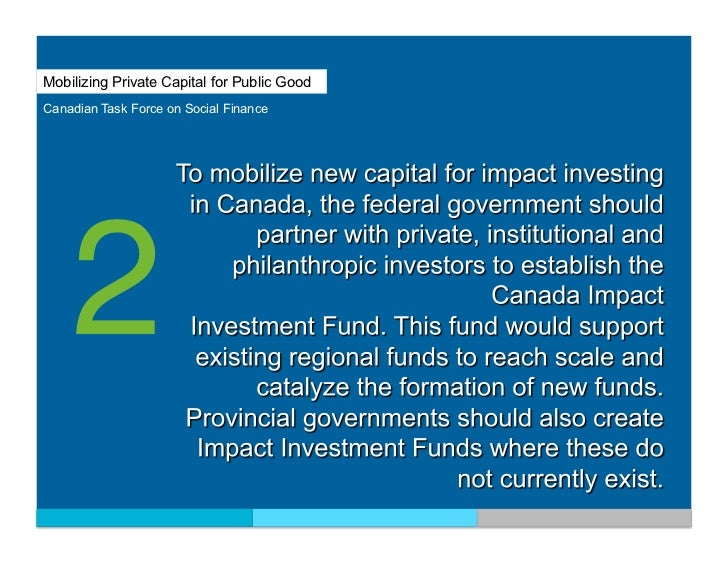 Mobilizing Private Capital for Public Good

Canadian Task Force on Social Finance

2

To mobilize new capital for impact investing in Canada, the federal government should partner with private, institutional and philanthropic investors to establish the Canada Impact Investment Fund. This fund would support existing regional funds to reach scale and catalyze the formation of new funds. Provincial governments should also create Impact Investment Funds where these do not currently exist.